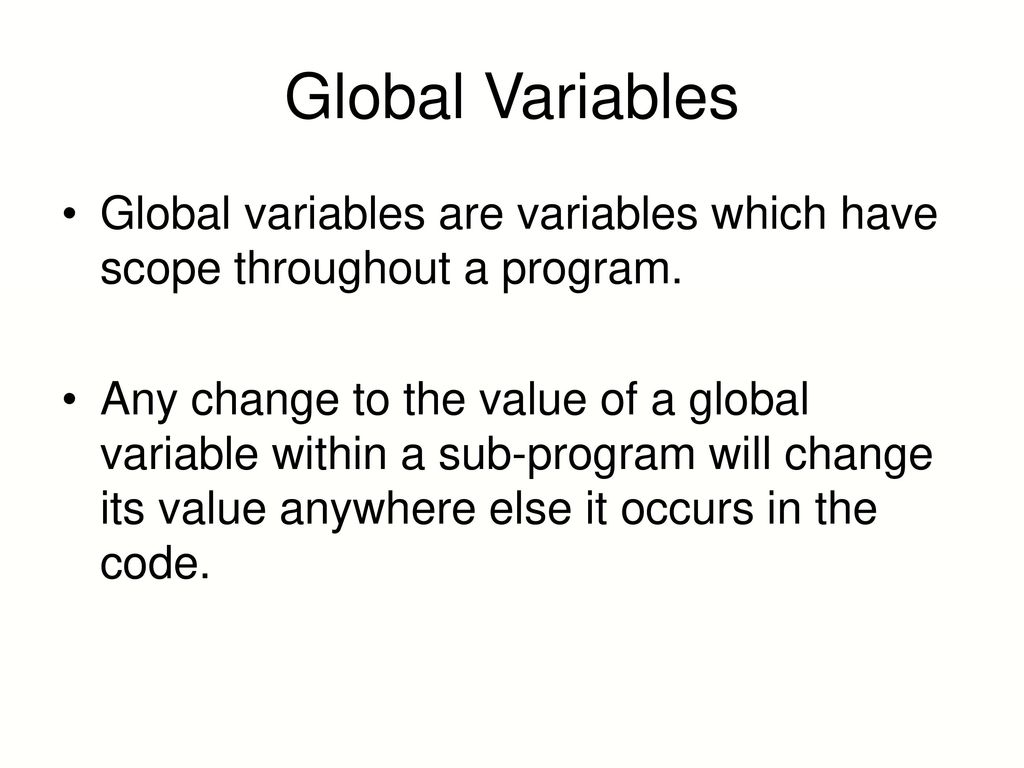 Global Variables

• Global variables are variables which have scope throughout a program.

• Any change to the value of a global variable within a sub-program will change its value anywhere else it occurs in the code.